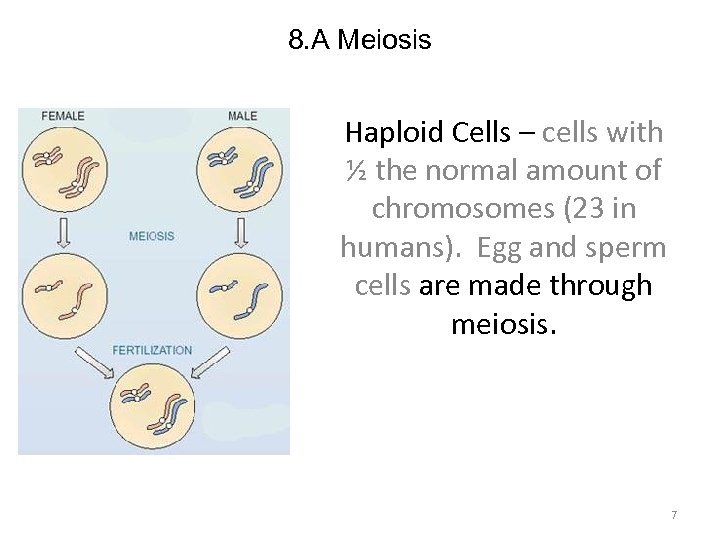 8.A Meiosis

FEMALE

MALE

MEIOSIS

FERTILIZATION

Haploid Cells – cells with ½ the normal amount of chromosomes (23 in humans). Egg and sperm cells are made through meiosis.

7